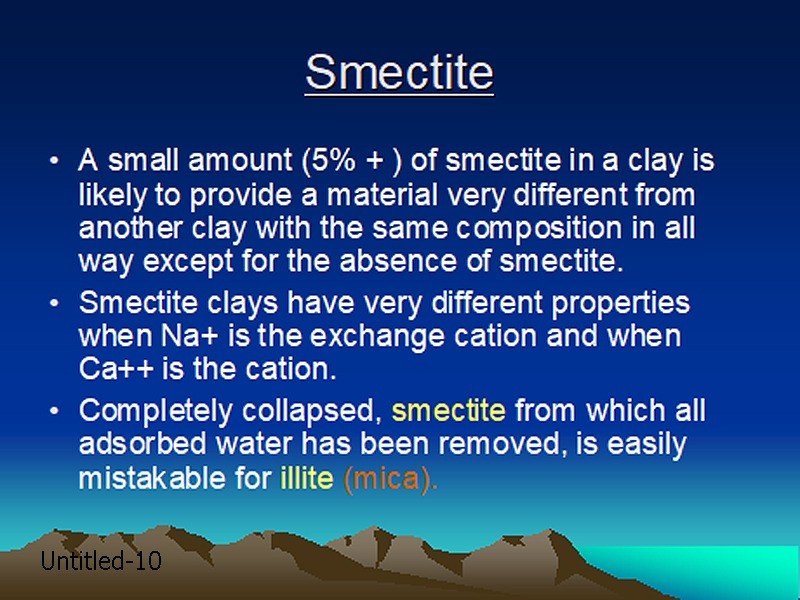 Smectite

• A small amount (5% + ) of smectite in a clay is likely to provide a material very different from another clay with the same composition in all way except for the absence of smectite.

• Smectite clays have very different properties when Na+ is the exchange cation and when Ca++ is the cation.

• Completely collapsed, smectite from which all adsorbed water has been removed, is easily mistakable for illite (mica).

Untitled-10